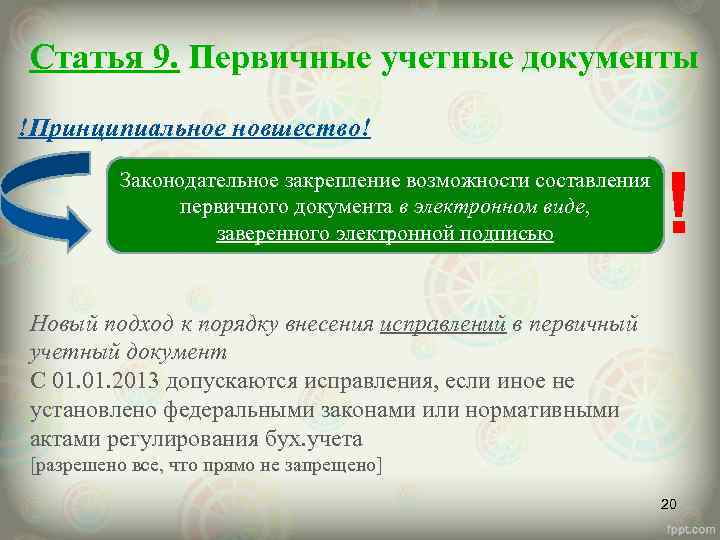 Статья 9. Первичные учетные документы

!Принципиальное новшество!

Законодательное закрепление возможности составления первичного документа в электронном виде, заверенного электронной подписью

!

Новый подход к порядку внесения исправлений в первичный учетный документ
С 01.01.2013 допускаются исправления, если иное не установлено федеральными законами или нормативными актами регулирования бух.учета
[разрешено все, что прямо не запрещено]

20

fppt.com